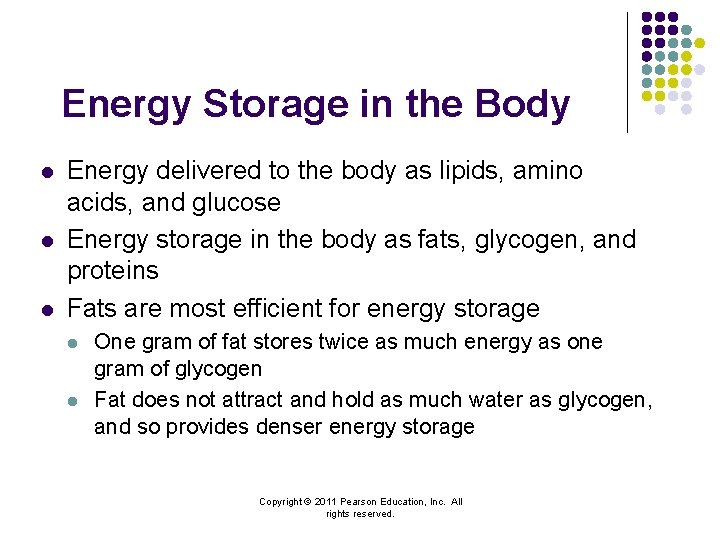 Energy Storage in the Body

- Energy delivered to the body as lipids, amino acids, and glucose
- Energy storage in the body as fats, glycogen, and proteins
- Fats are most efficient for energy storage
  - One gram of fat stores twice as much energy as one gram of glycogen
  - Fat does not attract and hold as much water as glycogen, and so provides denser energy storage

Copyright © 2011 Pearson Education, Inc. All rights reserved.